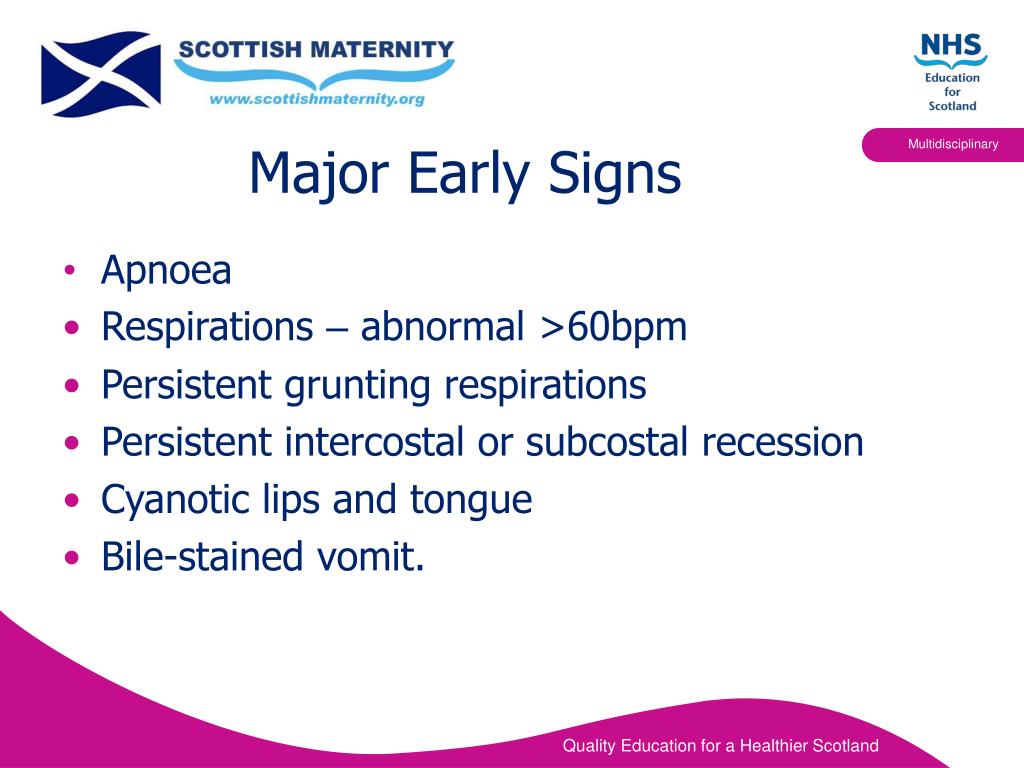 SCOTTISH MATERNITY
www.scottishmaternity.org

NHS
Education for Scotland

Multidisciplinary

Major Early Signs

• Apnoea
• Respirations – abnormal >60bpm
• Persistent grunting respirations
• Persistent intercostal or subcostal recession
• Cyanotic lips and tongue
• Bile-stained vomit.

Quality Education for a Healthier Scotland